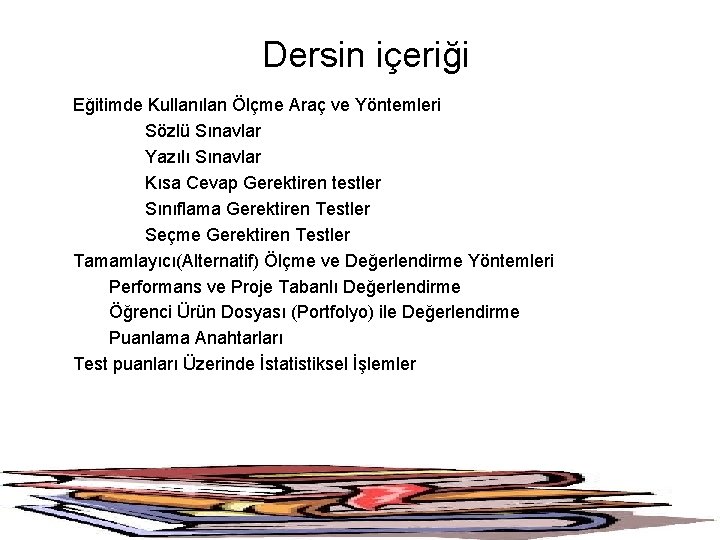 Dersin içeriği

Eğitimde Kullanılan Ölçme Araç ve Yöntemleri

Sözlü Sınavlar

Yazılı Sınavlar

Kısa Cevap Gerektiren testler

Sınıflama Gerektiren Testler

Seçme Gerektiren Testler

Tamamlayıcı(Alternatif) Ölçme ve Değerlendirme Yöntemleri

Performans ve Proje Tabanlı Değerlendirme

Öğrenci Ürün Dosyası (Portfolyo) ile Değerlendirme

Puanlama Anahtarları

Test puanları Üzerinde İstatistiksel İşlemler